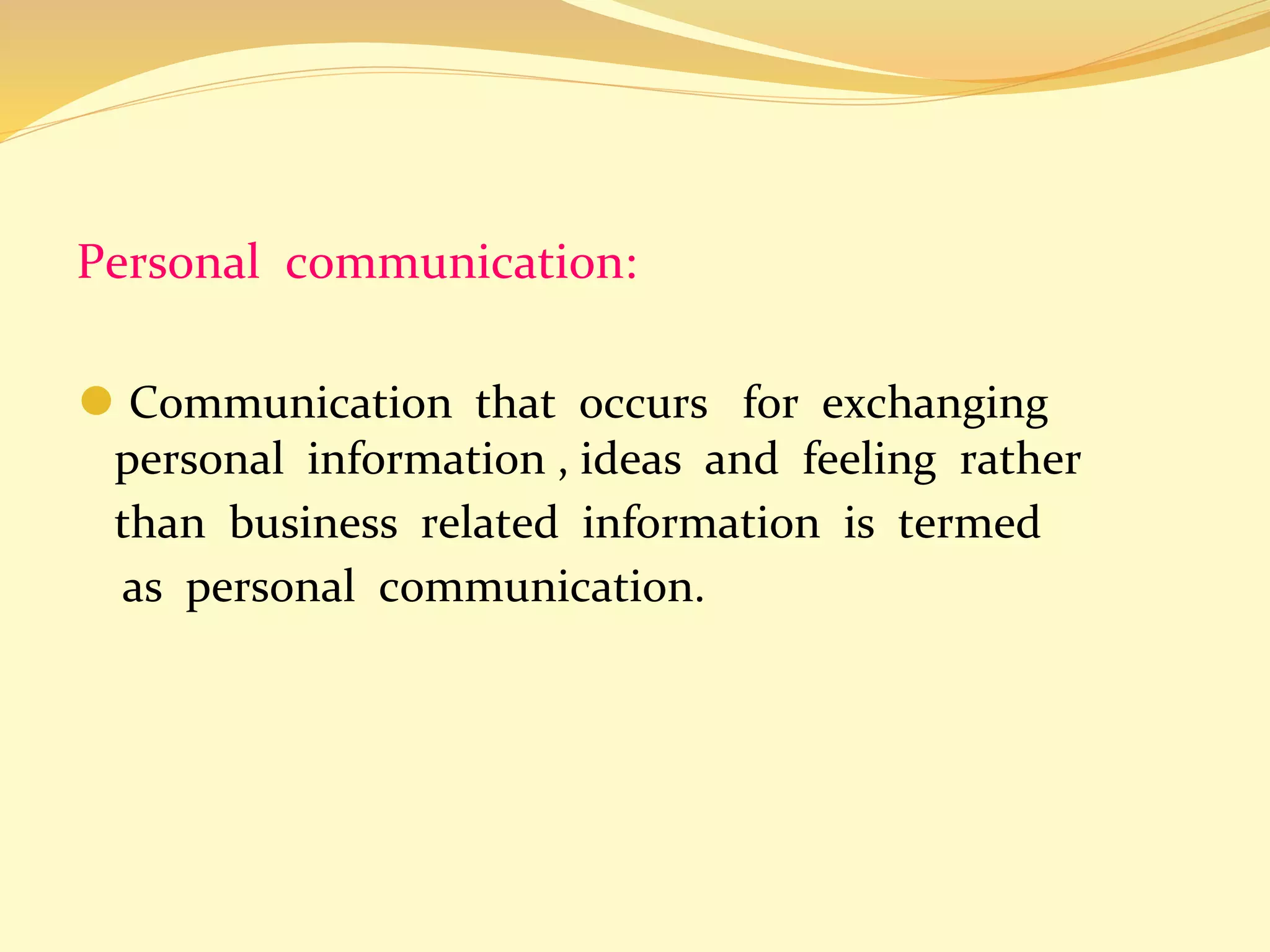 Personal communication:

Communication that occurs for exchanging personal information , ideas and feeling rather than business related information is termed as personal communication.